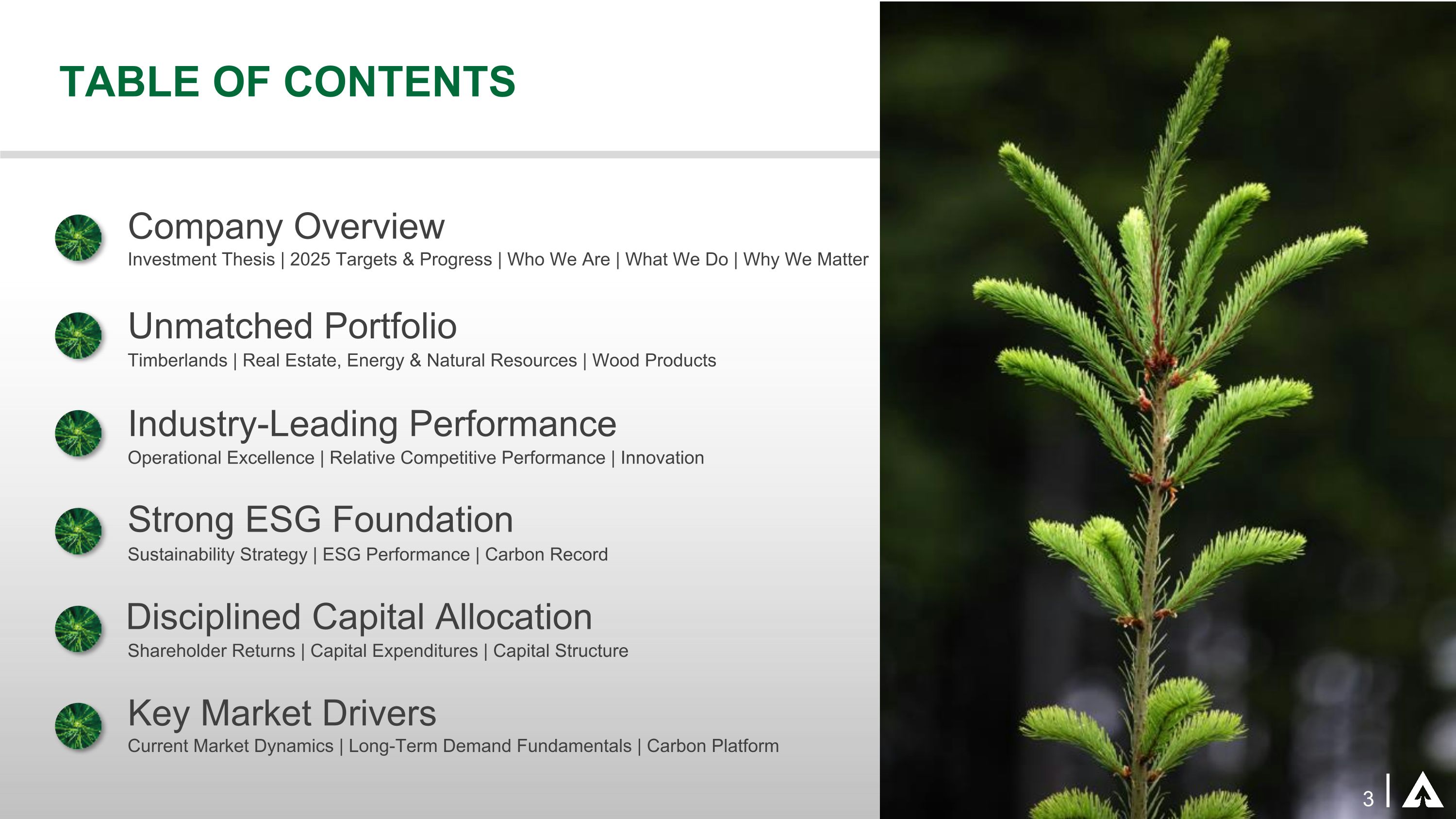 TABLE OF CONTENTS

Company Overview
Investment Thesis | 2025 Targets & Progress | Who We Are | What We Do | Why We Matter

Unmatched Portfolio
Timberlands | Real Estate, Energy & Natural Resources | Wood Products

Industry-Leading Performance
Operational Excellence | Relative Competitive Performance | Innovation

Strong ESG Foundation
Sustainability Strategy | ESG Performance | Carbon Record

Disciplined Capital Allocation
Shareholder Returns | Capital Expenditures | Capital Structure

Key Market Drivers
Current Market Dynamics | Long-Term Demand Fundamentals | Carbon Platform

3